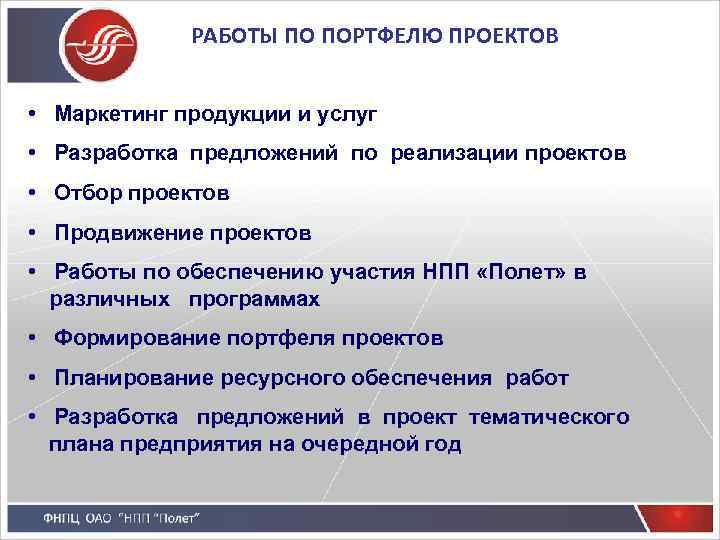 РАБОТЫ ПО ПОРТФЕЛЮ ПРОЕКТОВ

• Маркетинг продукции и услуг

• Разработка предложений по реализации проектов

• Отбор проектов

• Продвижение проектов

• Работы по обеспечению участия НПП «Полет» в различных программах

• Формирование портфеля проектов

• Планирование ресурсного обеспечения работ

• Разработка предложений в проект тематического плана предприятия на очередной год

ФНПЦ ОАО "НПП "Полет"